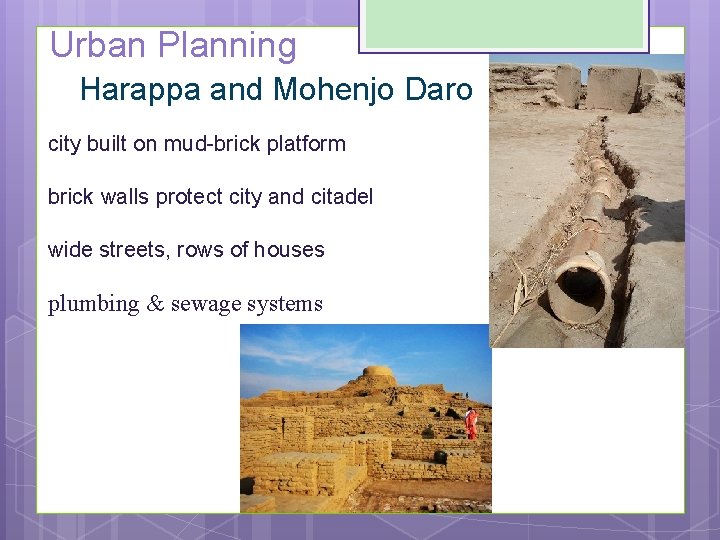 Urban Planning

Harappa and Mohenjo Daro

city built on mud-brick platform

brick walls protect city and citadel

wide streets, rows of houses

plumbing & sewage systems